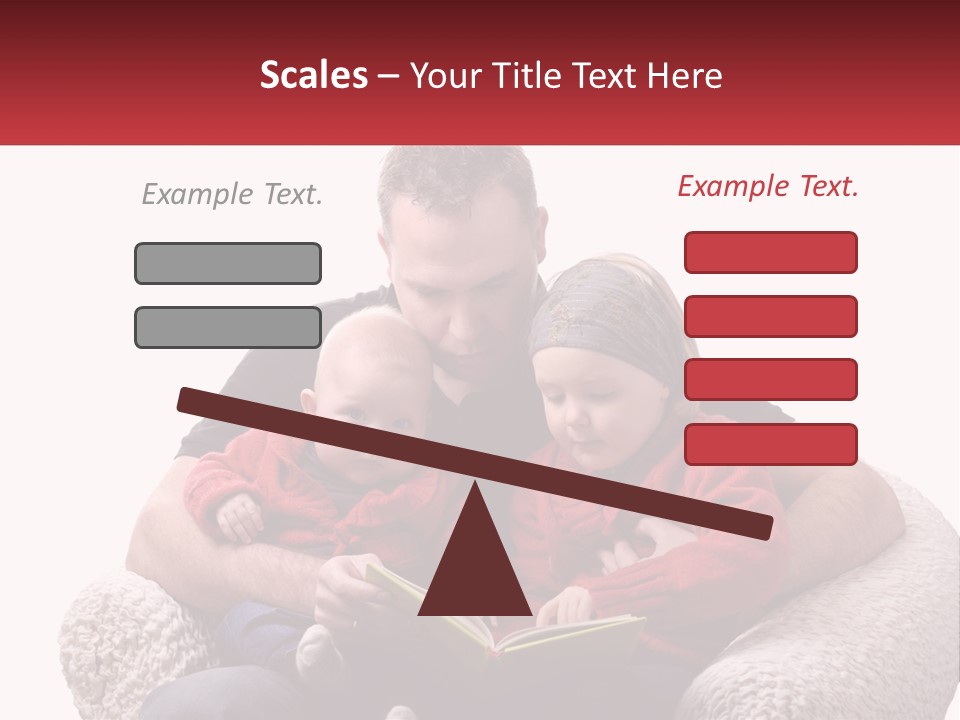 Scales – Your Title Text Here

Example Text.

Example Text.